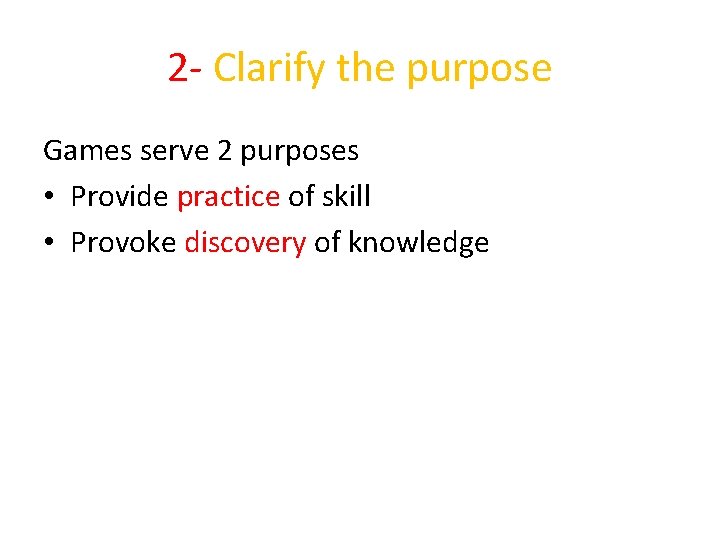 2- Clarify the purpose

Games serve 2 purposes

• Provide practice of skill
• Provoke discovery of knowledge